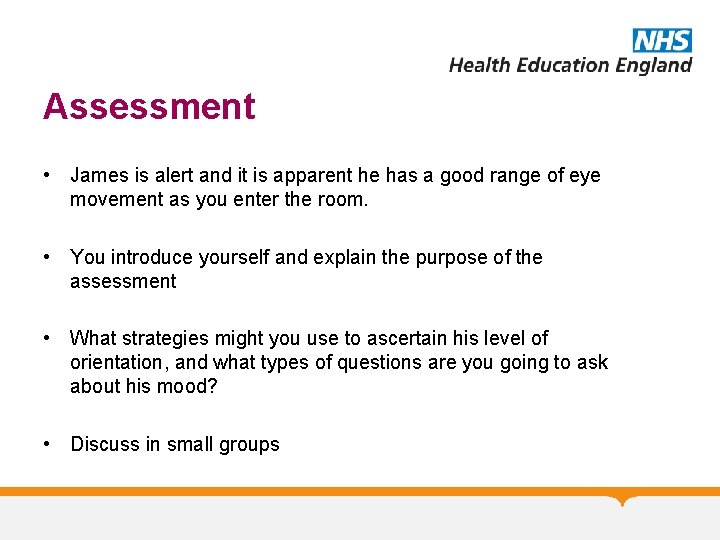 NHS
Health Education England

Assessment

• James is alert and it is apparent he has a good range of eye movement as you enter the room.

• You introduce yourself and explain the purpose of the assessment

• What strategies might you use to ascertain his level of orientation, and what types of questions are you going to ask about his mood?

• Discuss in small groups